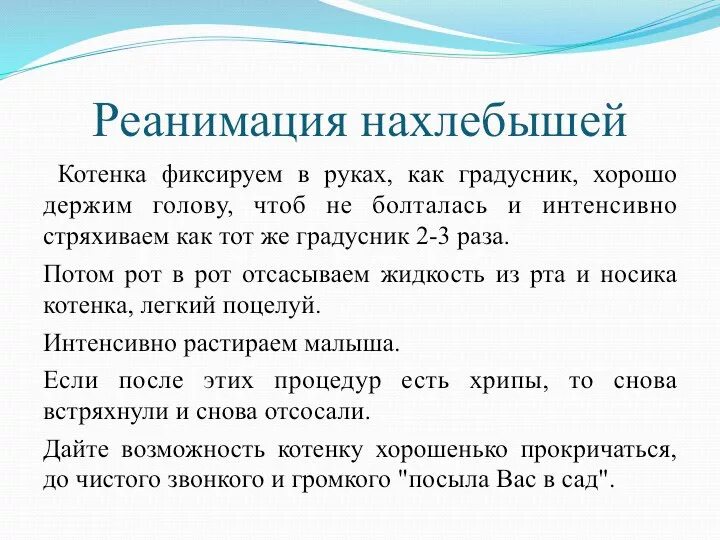 Реанимация нахлебышей

Котенка фиксируем в руках, как градусник, хорошо держим голову, чтоб не болталась и интенсивно стряхиваем как тот же градусник 2-3 раза.

Потом рот в рот отсасываем жидкость из рта и носика котенка, легкий поцелуй.

Интенсивно растираем малыша.

Если после этих процедур есть хрипы, то снова встряхнули и снова отсосали.

Дайте возможность котенку хорошенько прокричаться, до чистого звонкого и громкого "посыла Вас в сад".